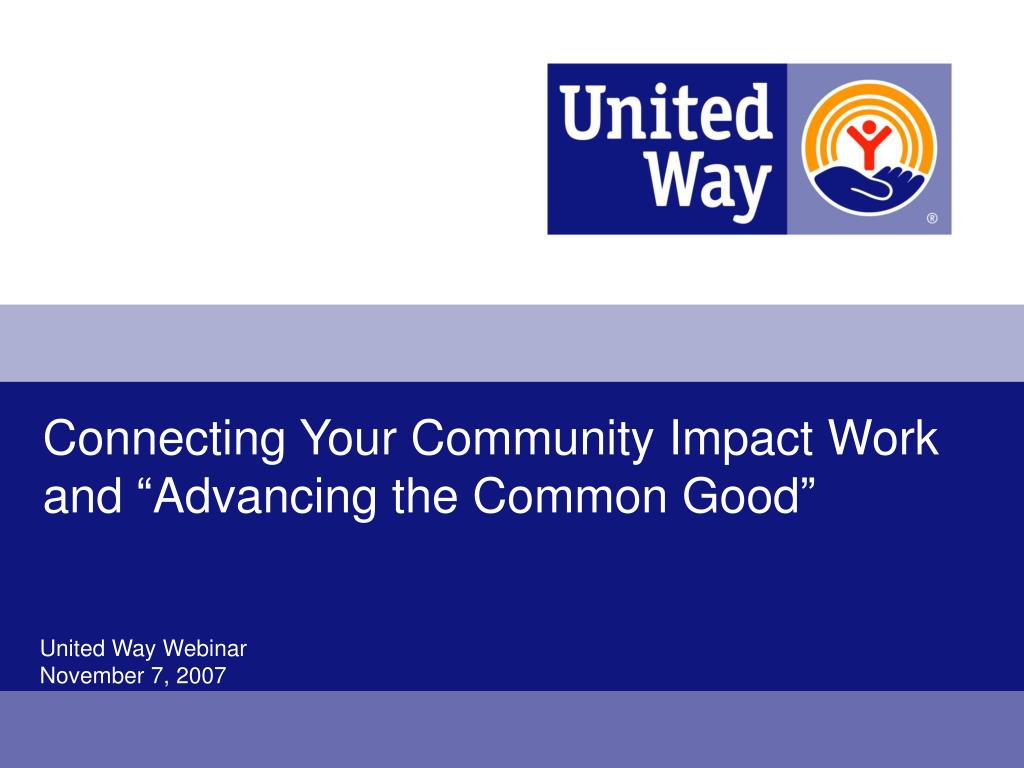 United Way ®

Connecting Your Community Impact Work and “Advancing the Common Good”

United Way Webinar
November 7, 2007